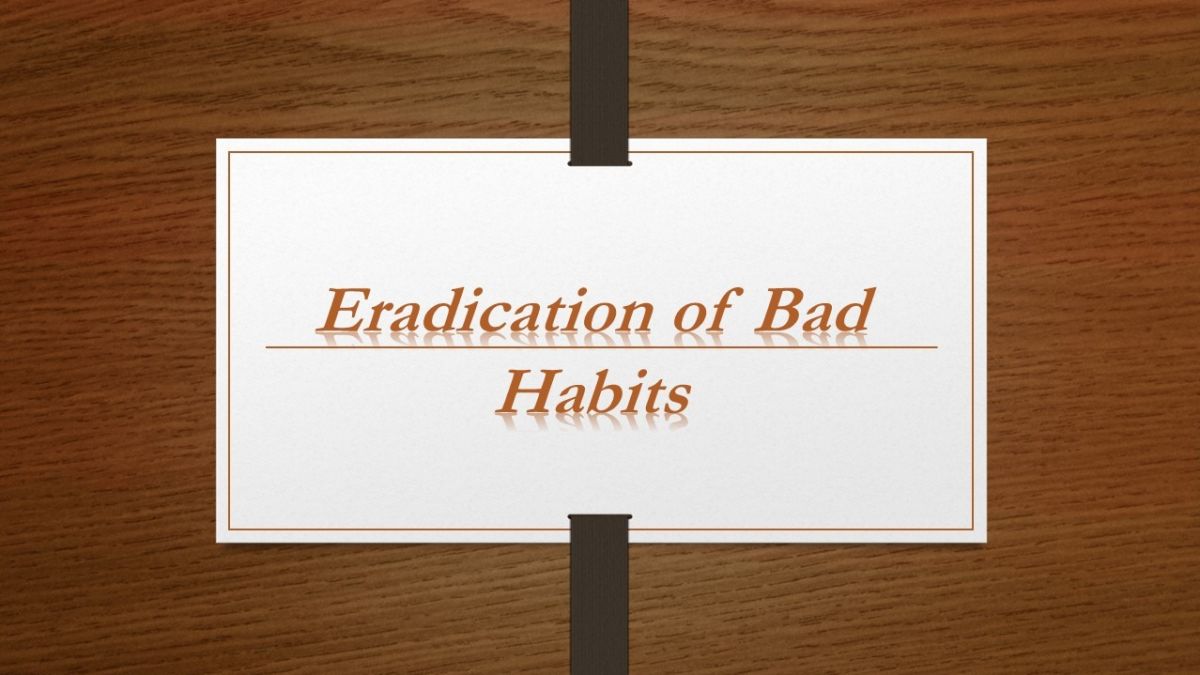 Eradication of Bad Habits